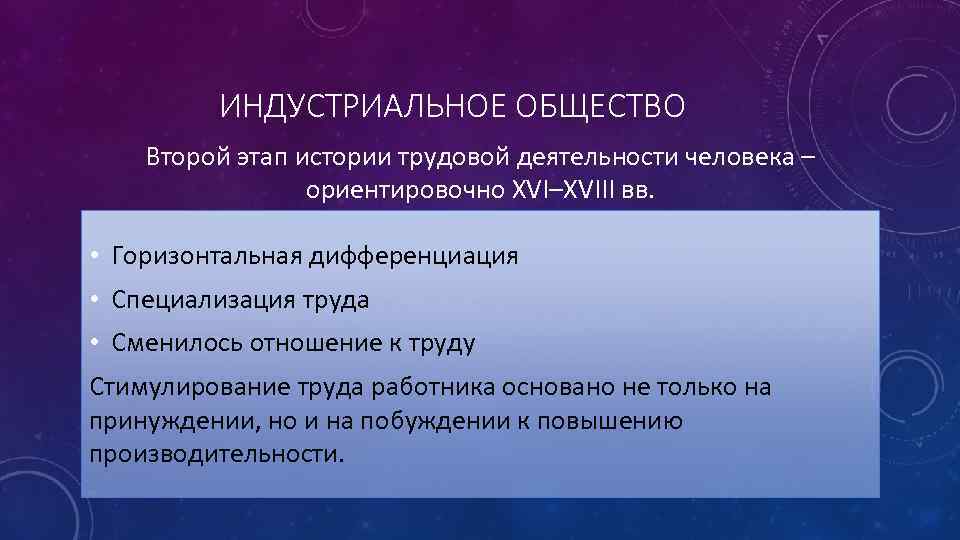 ИНДУСТРИАЛЬНОЕ ОБЩЕСТВО

Второй этап истории трудовой деятельности человека – ориентировочно XVI–XVIII вв.

• Горизонтальная дифференциация
• Специализация труда
• Сменилось отношение к труду

Стимулирование труда работника основано не только на принуждении, но и на побуждении к повышению производительности.